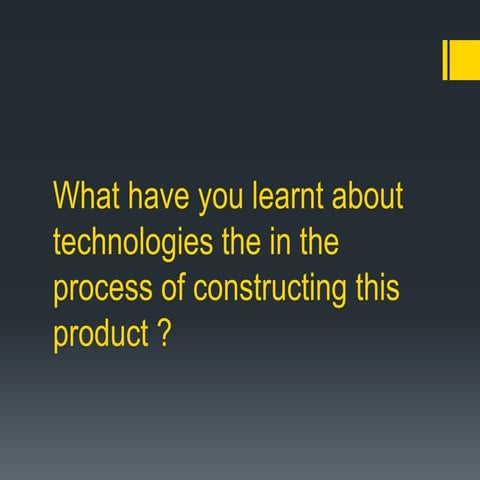 What have you learnt about technologies the in the process of constructing this product ?